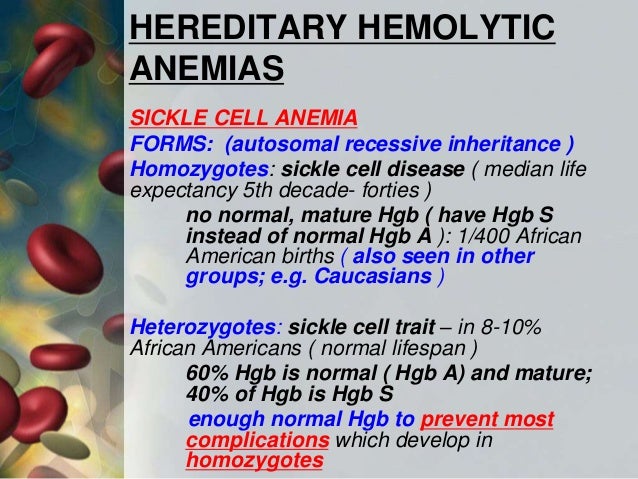 HEREDITARY HEMOLYTIC ANEMIAS

SICKLE CELL ANEMIA

FORMS: (autosomal recessive inheritance )

Homozygotes: sickle cell disease ( median life expectancy 5th decade- forties )

no normal, mature Hgb ( have Hgb S instead of normal Hgb A ): 1/400 African American births ( also seen in other groups; e.g. Caucasians )

Heterozygotes: sickle cell trait – in 8-10% African Americans ( normal lifespan )

60% Hgb is normal ( Hgb A) and mature; 40% of Hgb is Hgb S

enough normal Hgb to prevent most complications which develop in homozygotes